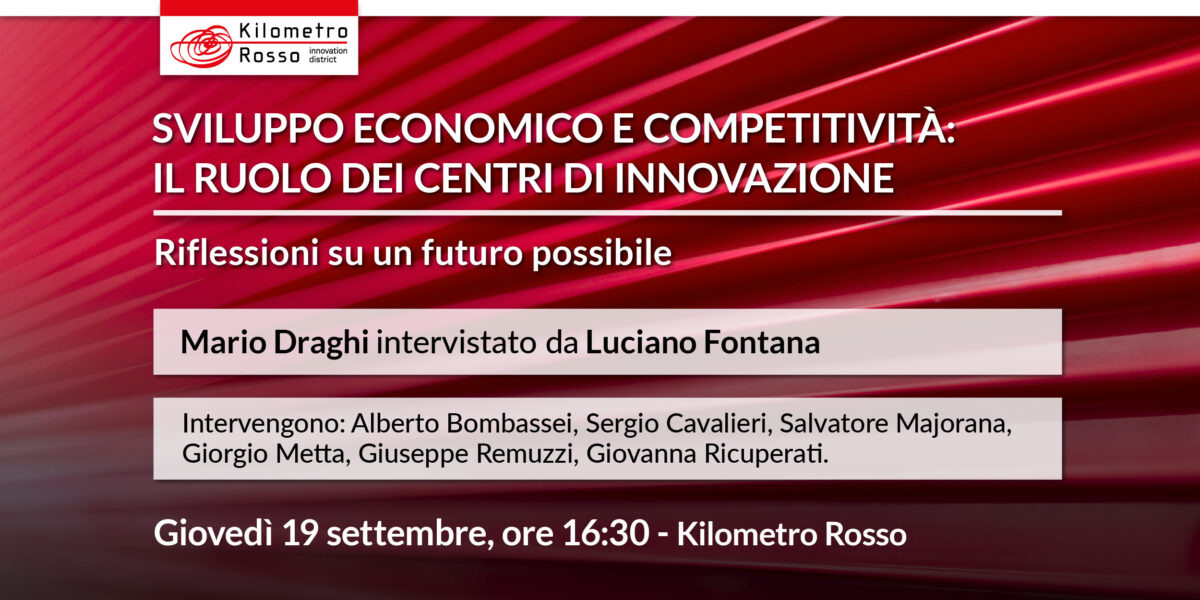 Kilometro Rosso innovation district

SVILUPPO ECONOMICO E COMPETITIVITÀ: IL RUOLO DEI CENTRI DI INNOVAZIONE

Riflessioni su un futuro possibile

Mario Draghi intervistato da Luciano Fontana

Intervengono: Alberto Bombassei, Sergio Cavalieri, Salvatore Majorana, Giorgio Metta, Giuseppe Remuzzi, Giovanna Ricuperati.

Giovedì 19 settembre, ore 16:30 - Kilometro Rosso